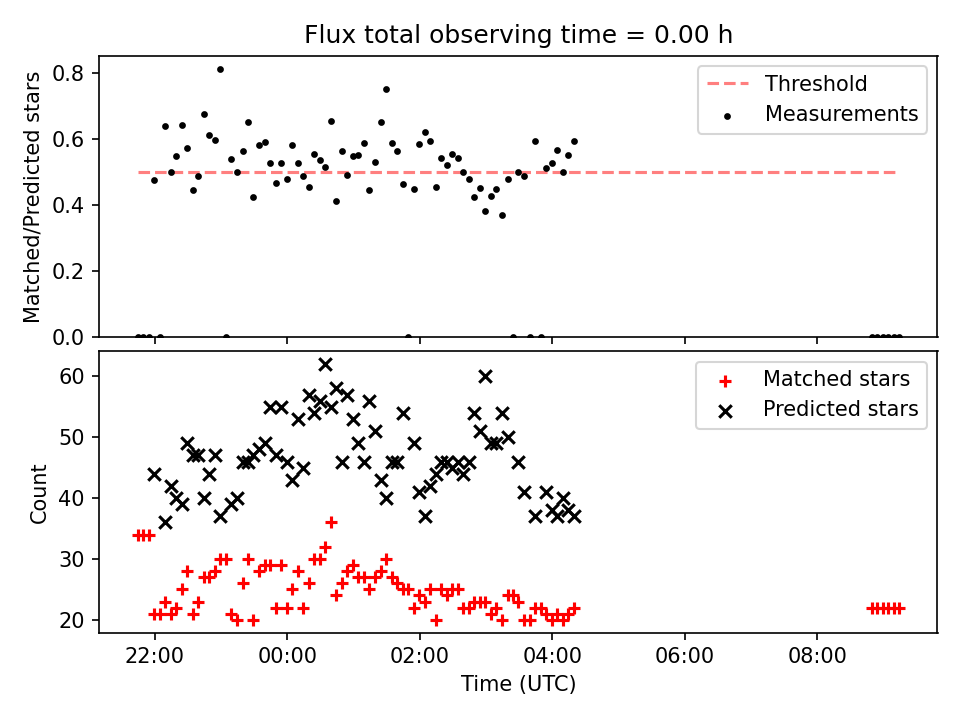 Flux total observing time = 0.00 h

Matched/Predicted stars

0.8
0.6
0.4
0.2
0.0

Threshold
Measurements

Count

60
50
40
30
20

Matched stars
Predicted stars

22:00
00:00
02:00
04:00
06:00
08:00

Time (UTC)